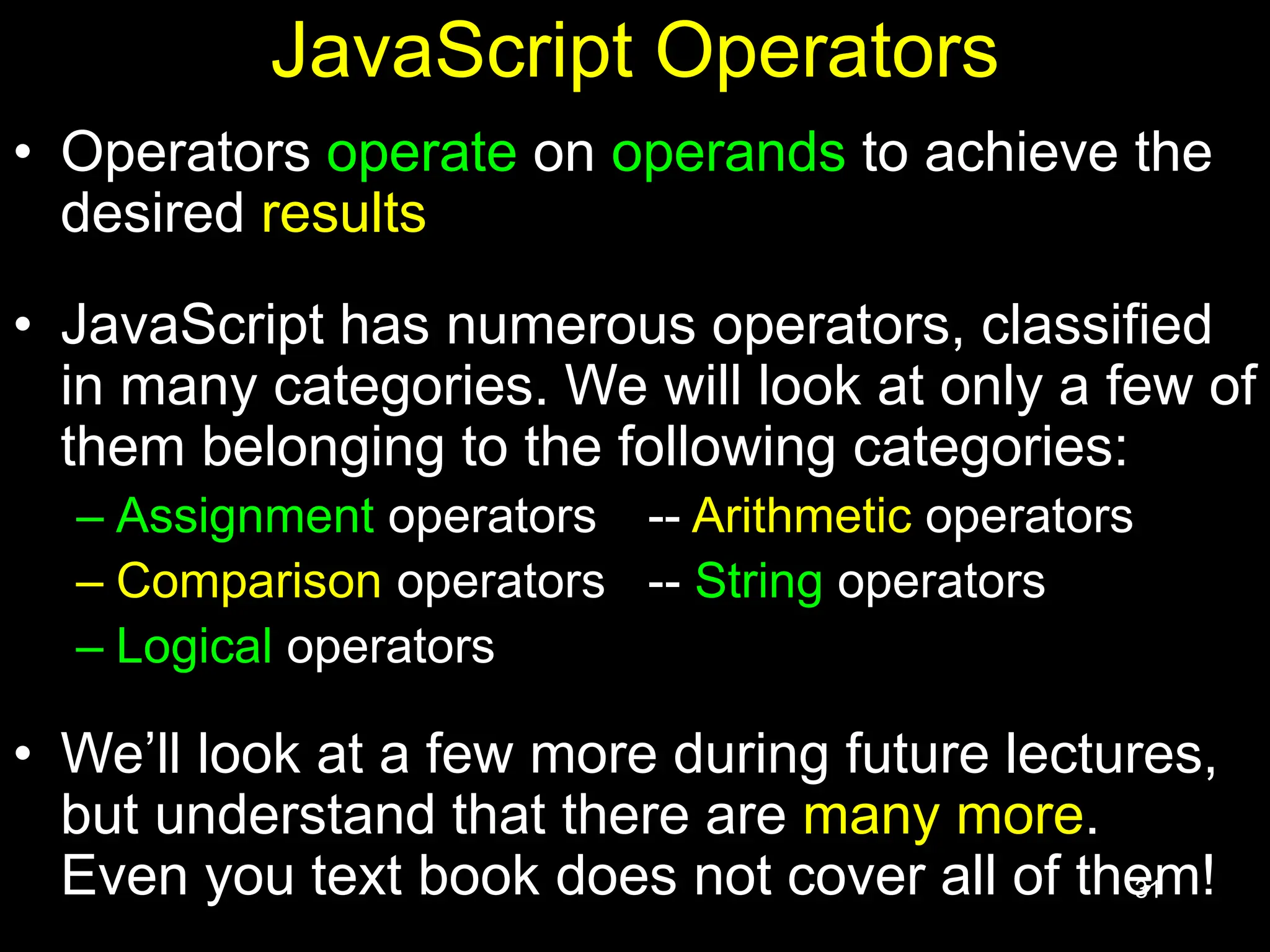 JavaScript Operators

• Operators operate on operands to achieve the desired results

• JavaScript has numerous operators, classified in many categories. We will look at only a few of them belonging to the following categories:
– Assignment operators -- Arithmetic operators
– Comparison operators -- String operators
– Logical operators

• We'll look at a few more during future lectures, but understand that there are many more. Even you text book does not cover all of them!

31